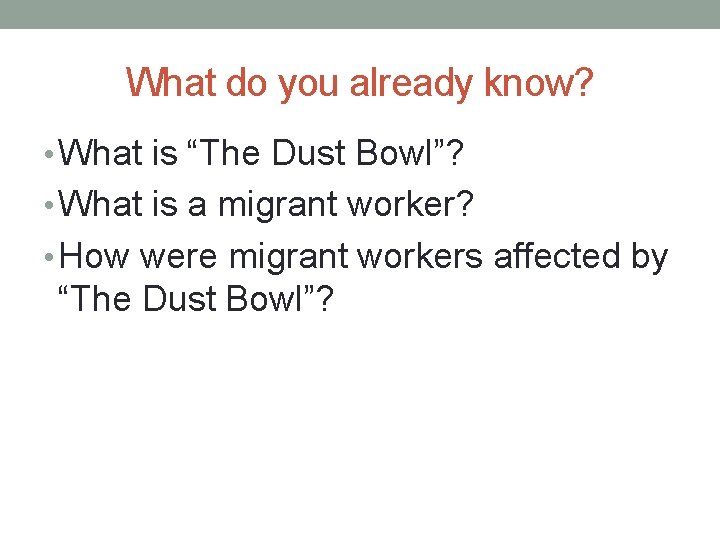 What do you already know?

• What is “The Dust Bowl”?
• What is a migrant worker?
• How were migrant workers affected by “The Dust Bowl”?